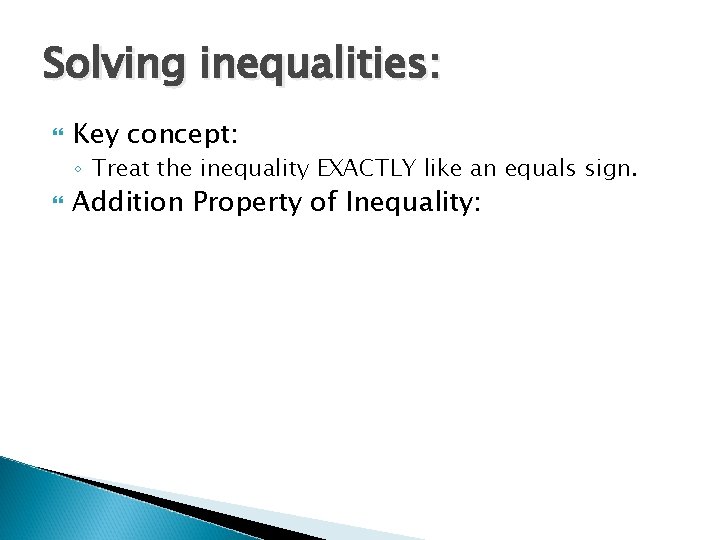 Solving inequalities:

Key concept:

Treat the inequality EXACTLY like an equals sign.

Addition Property of Inequality: